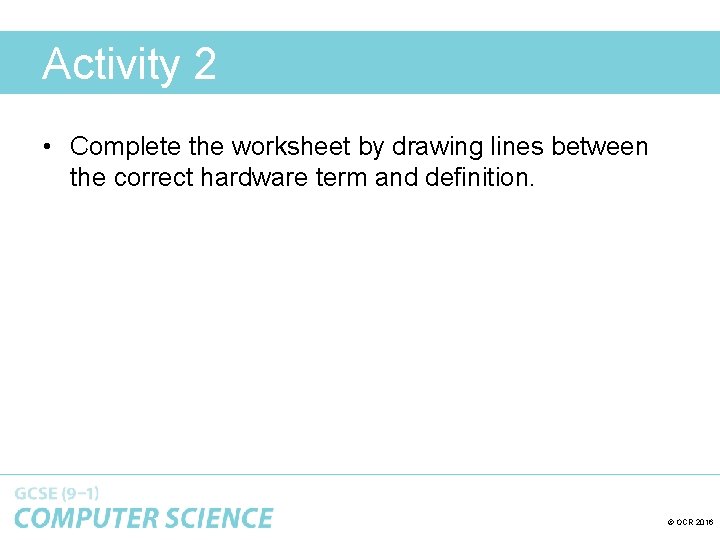 Activity 2

• Complete the worksheet by drawing lines between the correct hardware term and definition.

GCSE (9–1)
COMPUTER SCIENCE

© OCR 2016